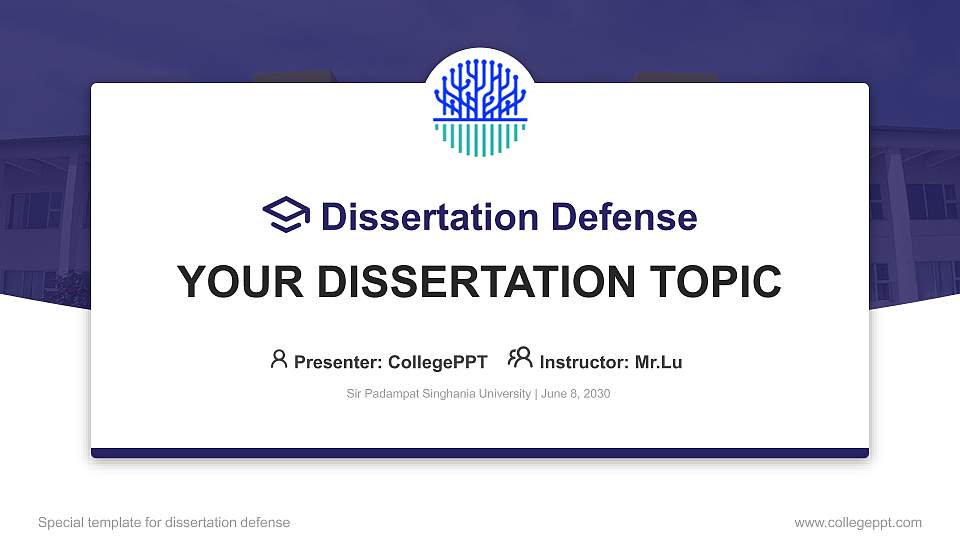 Dissertation Defense

YOUR DISSERTATION TOPIC

Presenter: CollegePPT Instructor: Mr.Lu

Sir Padampat Singhania University | June 8, 2030

Special template for dissertation defense

www.collegeppt.com